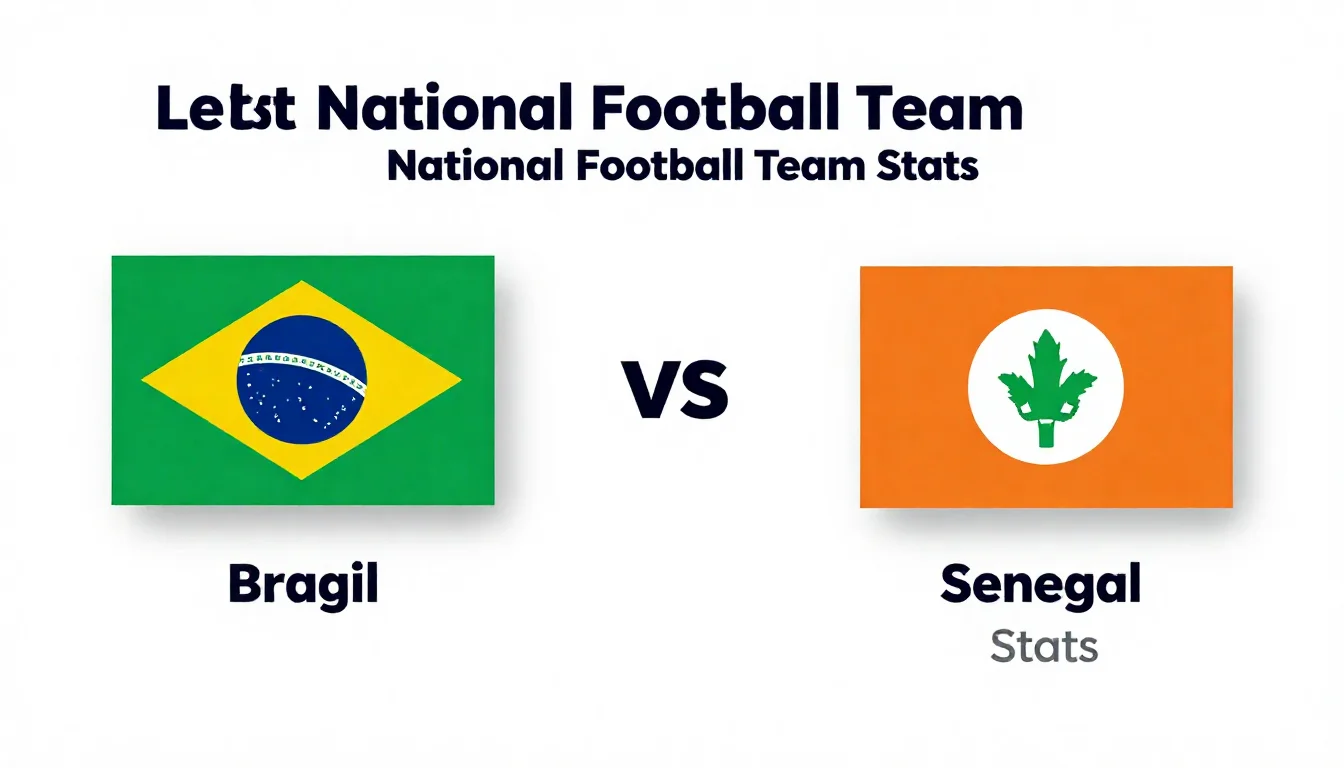 Letst National Football Team
National Football Team Stats

VS

Bragil

Senegal
Stats